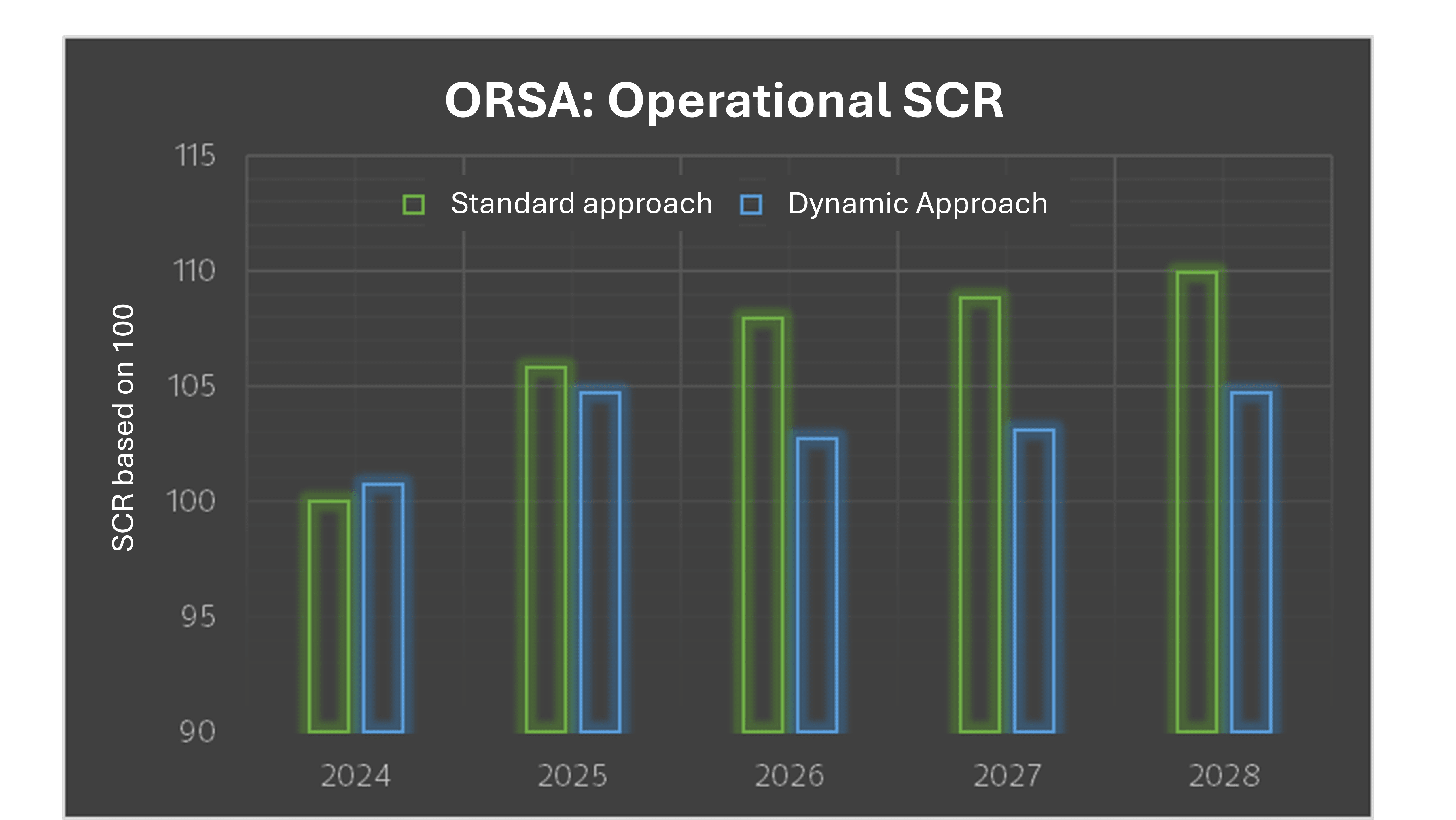 ORSA: Operational SCR

Standard approach
Dynamic Approach

SCR based on 100

115
110
105
100
95
90

2024
2025
2026
2027
2028